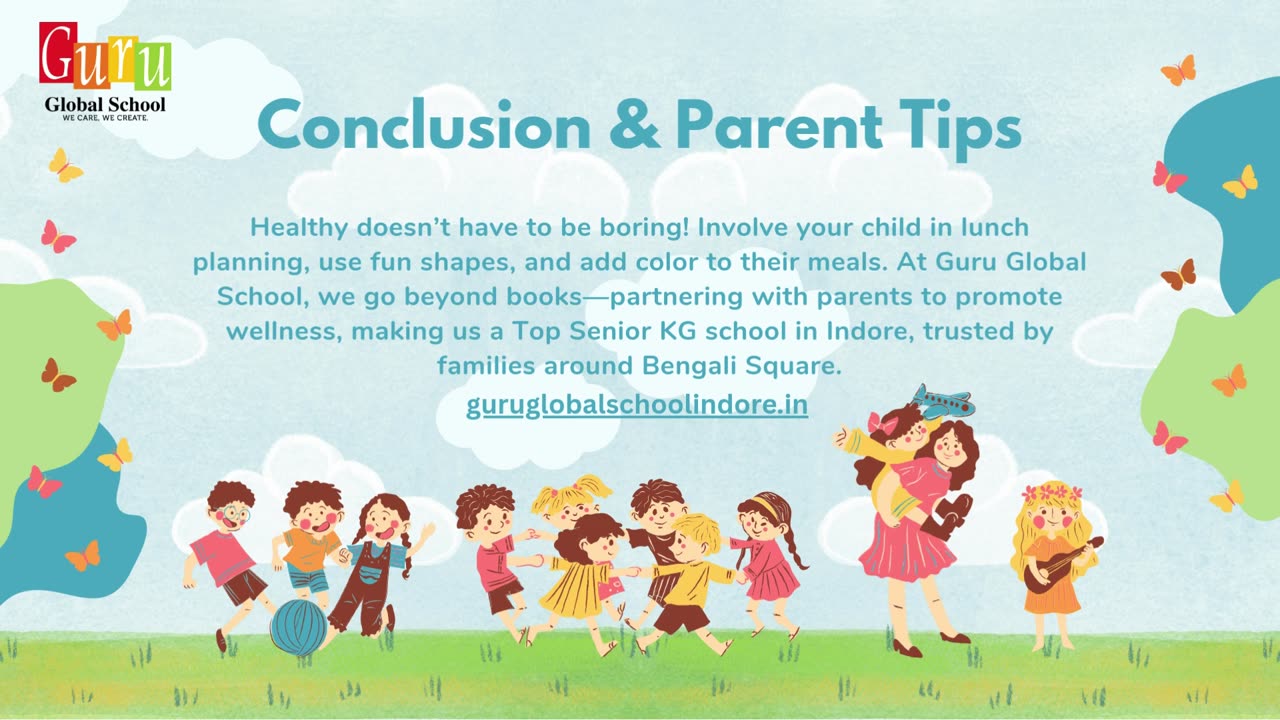 Guru
Global School
WE CARE, WE CREATE.

Conclusion & Parent Tips

Healthy doesn't have to be boring! Involve your child in lunch planning, use fun shapes, and add color to their meals. At Guru Global School, we go beyond books—partnering with parents to promote wellness, making us a Top Senior KG school in Indore, trusted by families around Bengali Square.
guruglobalschoolindore.in